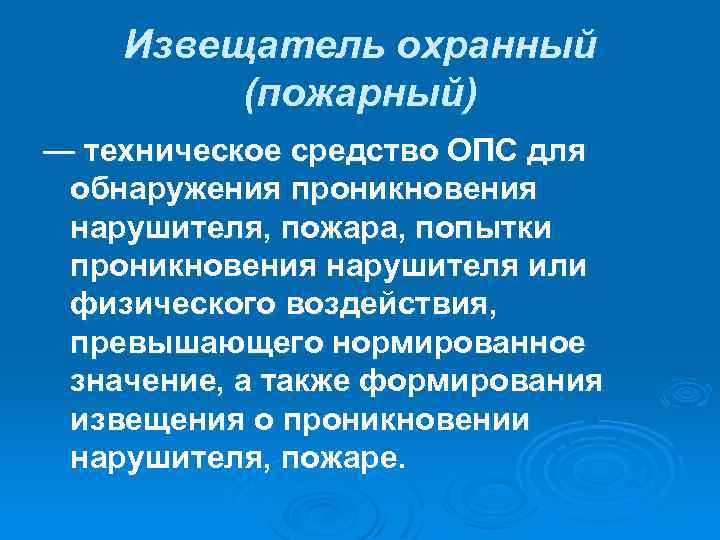 Извещатель охранный (пожарный)

— техническое средство ОПС для обнаружения проникновения нарушителя, пожара, попытки проникновения нарушителя или физического воздействия, превышающего нормированное значение, а также формирования извещения о проникновении нарушителя, пожаре.